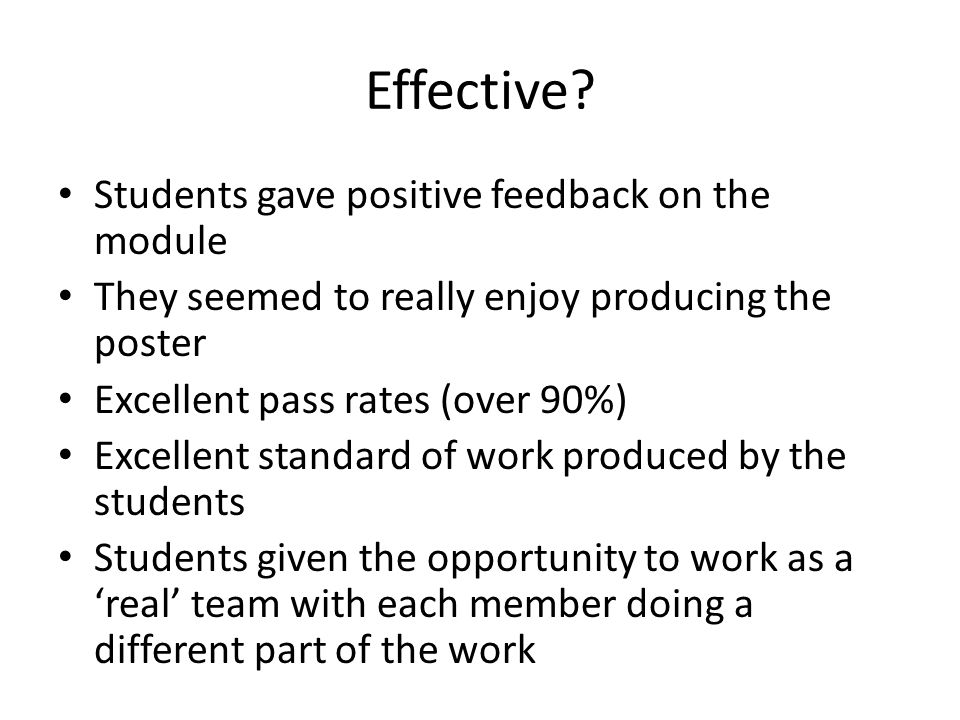 Effective?

• Students gave positive feedback on the module
• They seemed to really enjoy producing the poster
• Excellent pass rates (over 90%)
• Excellent standard of work produced by the students
• Students given the opportunity to work as a ‘real’ team with each member doing a different part of the work